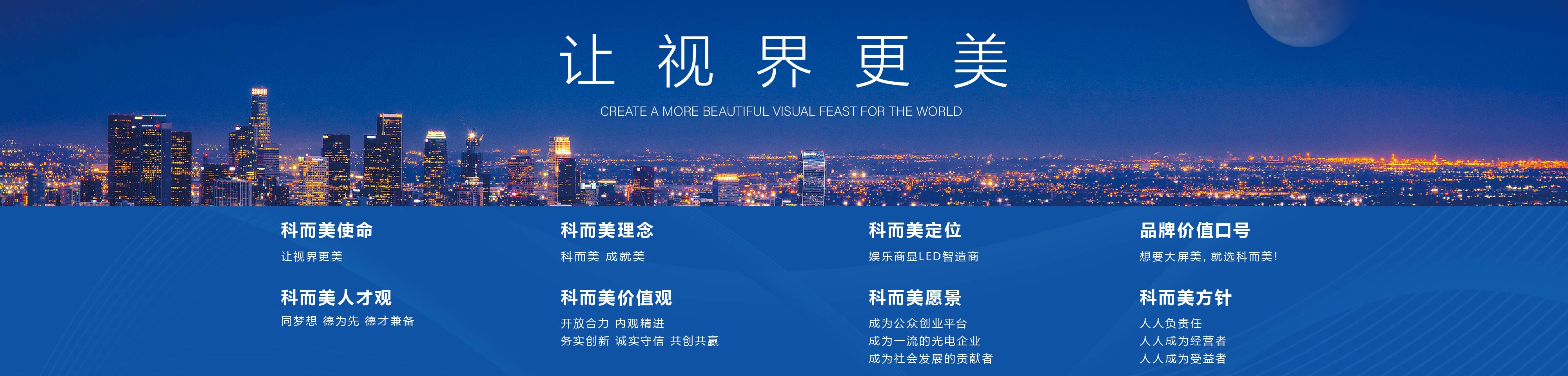 让 视 界 更 美

CREATE A MORE BEAUTIFUL VISUAL FEAST FOR THE WORLD

科而美使命

让视界更美

科而美人才观

同梦想 德为先 德才兼备

科而美理念

科而美 成就美

科而美价值观

开放合力 内观精进
务实创新 诚实守信 共创共赢

科而美定位

娱乐商显LED智造商

科而美愿景

成为公众创业平台
成为一流的光电企业
成为社会发展的贡献者

品牌价值口号

想要大屏美，就选科而美!

科而美方针

人人负责任
人人成为经营者
人人成为受益者